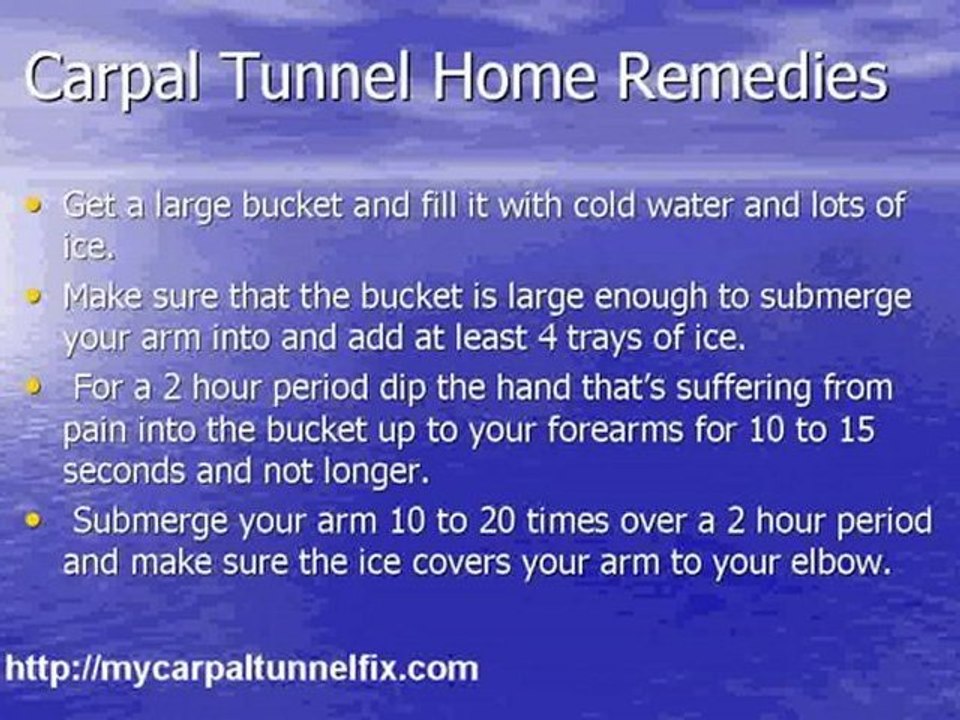 Carpal Tunnel Home Remedies

- Get a large bucket and fill it with cold water and lots of ice.
- Make sure that the bucket is large enough to submerge your arm into and add at least 4 trays of ice.
- For a 2 hour period dip the hand that's suffering from pain into the bucket up to your forearms for 10 to 15 seconds and not longer.
- Submerge your arm 10 to 20 times over a 2 hour period and make sure the ice covers your arm to your elbow.

http://mycarpaltunnelfix.com